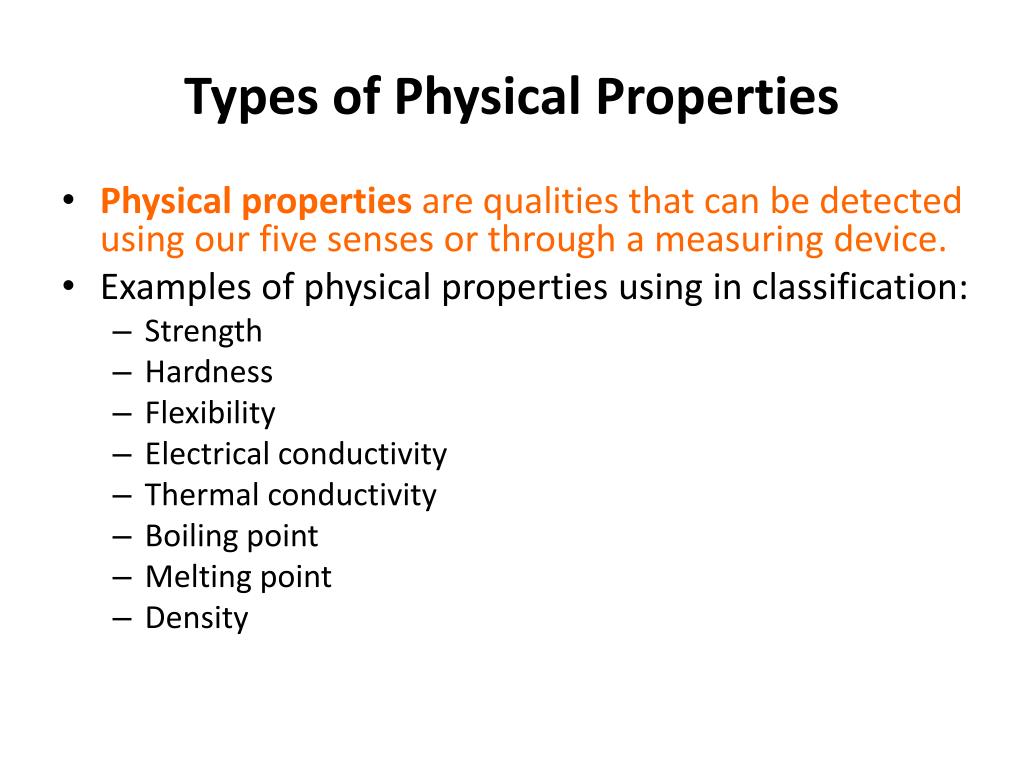 Types of Physical Properties

• Physical properties are qualities that can be detected using our five senses or through a measuring device.
• Examples of physical properties using in classification:
– Strength
– Hardness
– Flexibility
– Electrical conductivity
– Thermal conductivity
– Boiling point
– Melting point
– Density